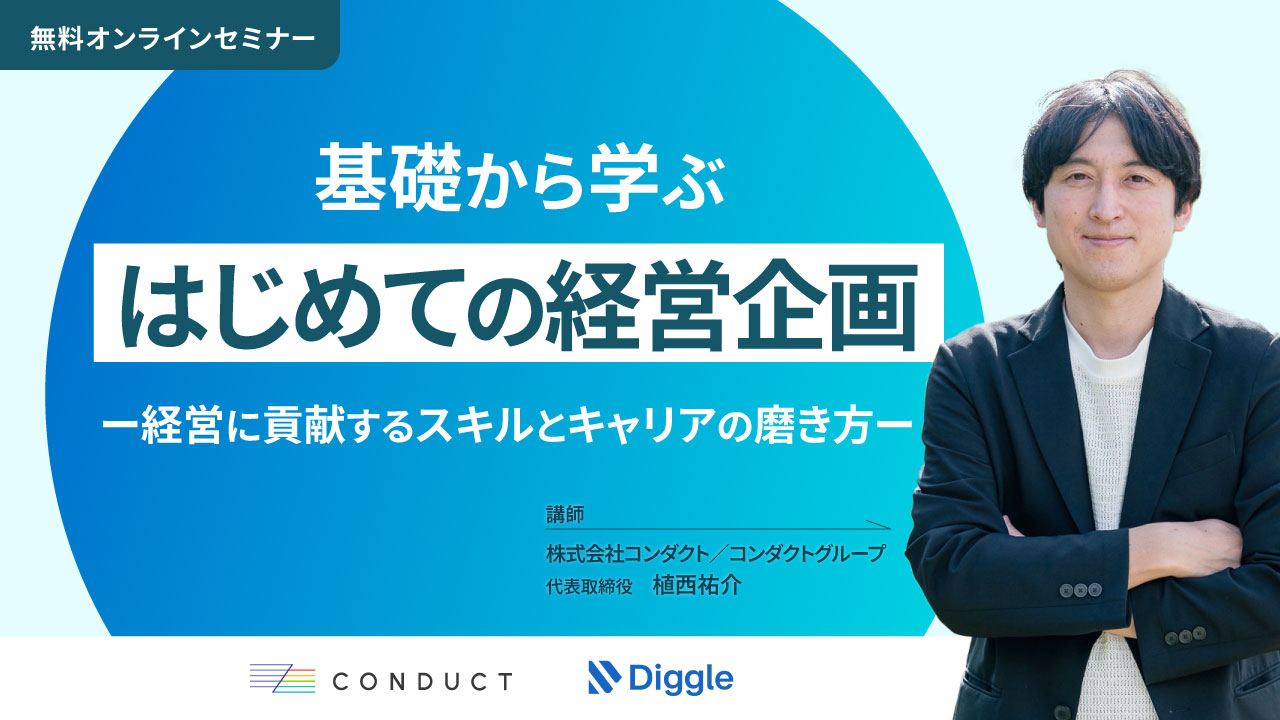 無料オンラインセミナー

基礎から学ぶ

はじめての経営企画

ー経営に貢献するスキルとキャリアの磨き方ー

講師

株式会社コンダクト／コンダクトグループ
代表取締役　植西祐介

CONDUCT

Diggle